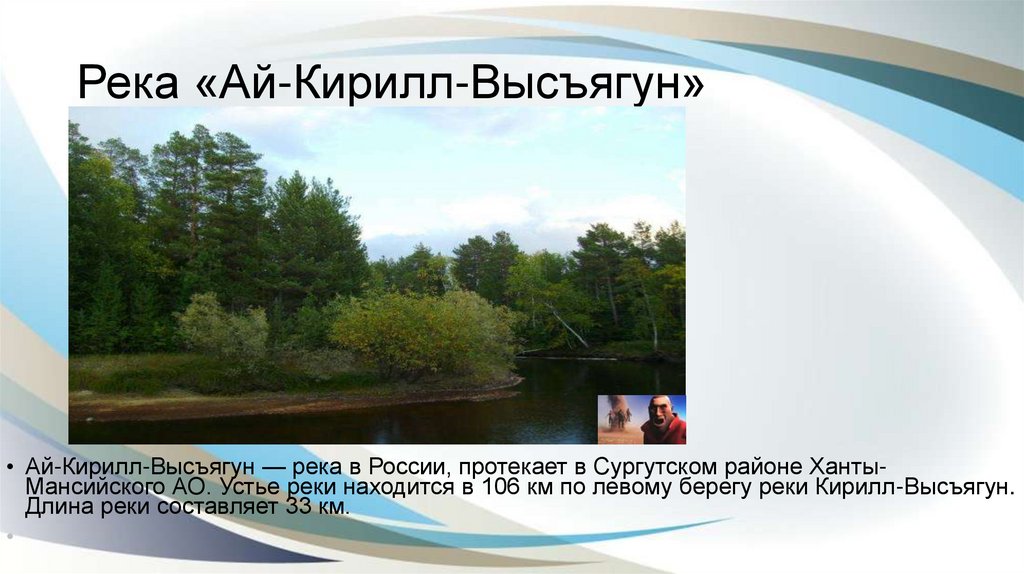 Река «Ай-Кирилл-Высъягун»

• Ай-Кирилл-Высъягун — река в России, протекает в Сургутском районе Ханты-Мансийского АО. Устье реки находится в 106 км по левому берегу реки Кирилл-Высъягун. Длина реки составляет 33 км.